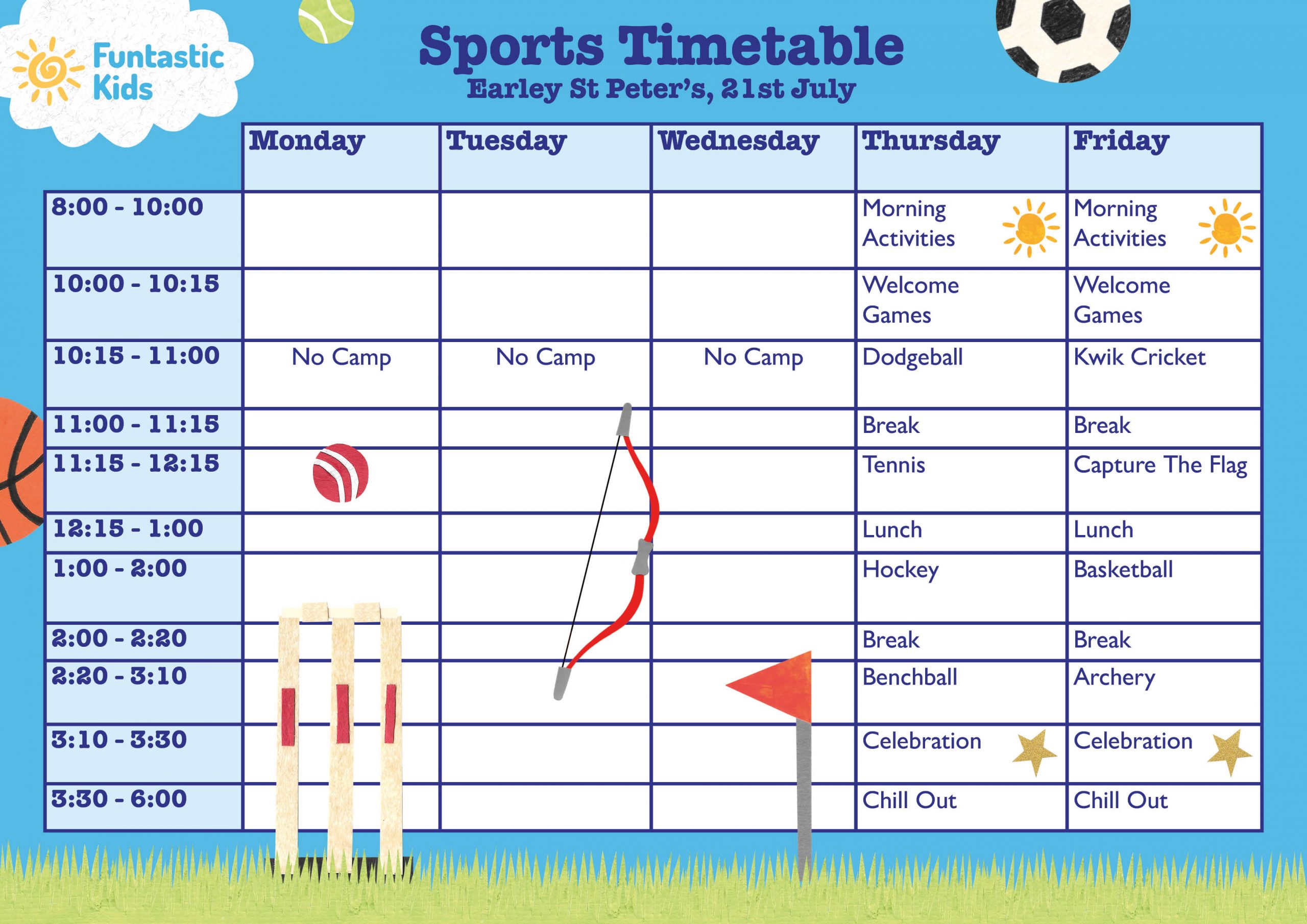 Funtastic Kids

Sports Timetable
Earley St Peter's, 21st July

| | Monday | Tuesday | Wednesday | Thursday | Friday |
|---|---|---|---|---|---|
| 8:00 - 10:00 | | | | Morning Activities | Morning Activities |
| 10:00 - 10:15 | | | | Welcome Games | Welcome Games |
| 10:15 - 11:00 | No Camp | No Camp | No Camp | Dodgeball | Kwik Cricket |
| 11:00 - 11:15 | | | | Break | Break |
| 11:15 - 12:15 | | | | Tennis | Capture The Flag |
| 12:15 - 1:00 | | | | Lunch | Lunch |
| 1:00 - 2:00 | | | | Hockey | Basketball |
| 2:00 - 2:20 | | | | Break | Break |
| 2:20 - 3:10 | | | | Benchball | Archery |
| 3:10 - 3:30 | | | | Celebration | Celebration |
| 3:30 - 6:00 | | | | Chill Out | Chill Out |